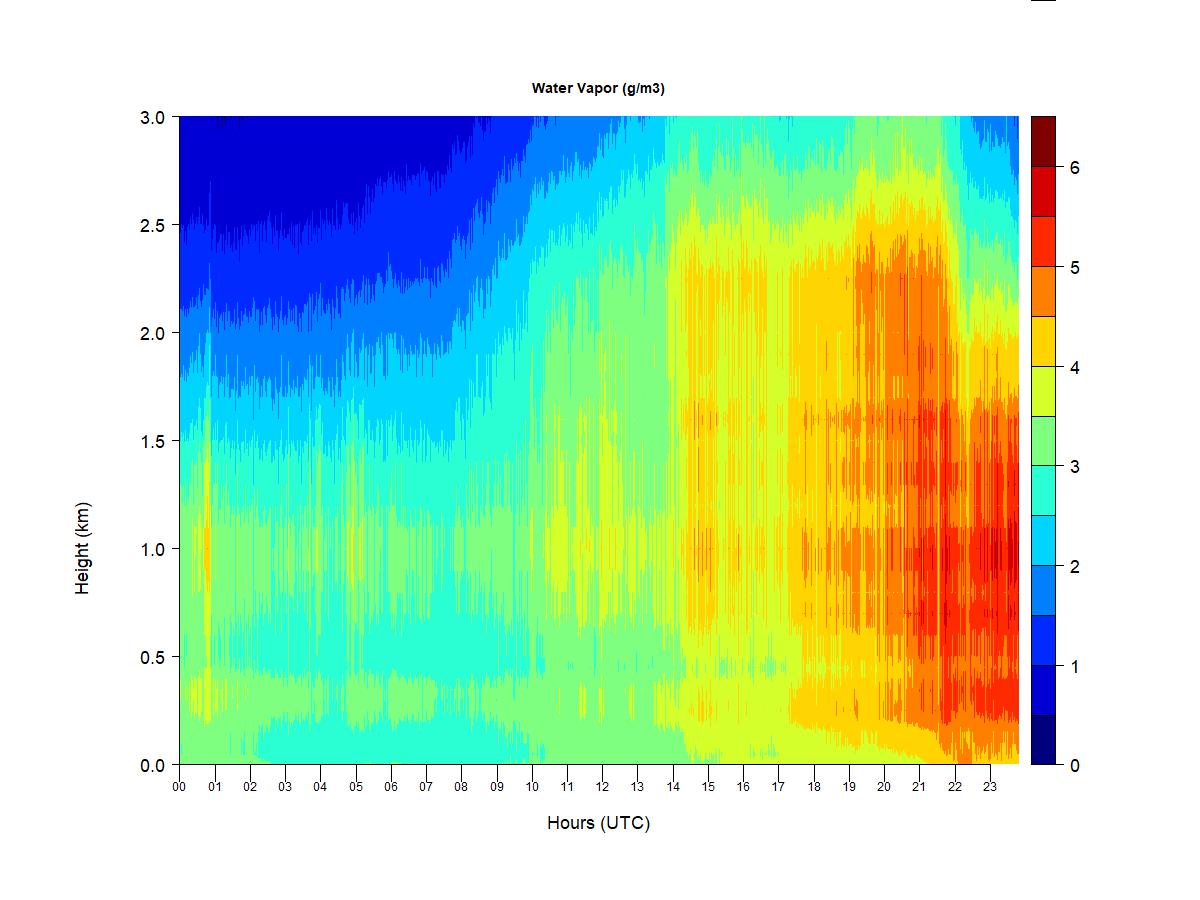 Water Vapor (g/m3)

Height (km)

3.0
2.5
2.0
1.5
1.0
0.5
0.0

00 01 02 03 04 05 06 07 08 09 10 11 12 13 14 15 16 17 18 19 20 21 22 23

Hours (UTC)

6
5
4
3
2
1
0